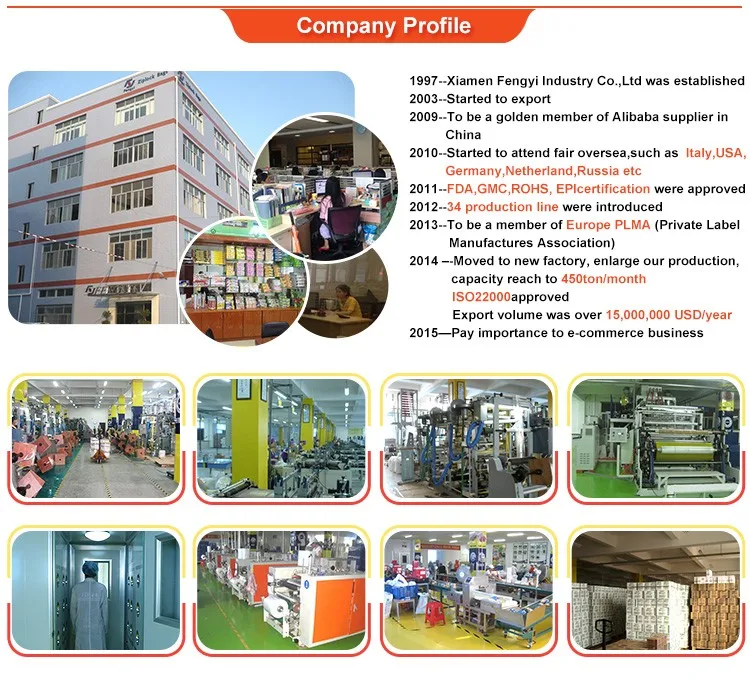 Company Profile

Ziplock Bags

1997--Xiamen Fengyi Industry Co.,Ltd was established
2003--Started to export
2009--To be a golden member of Alibaba supplier in China
2010--Started to attend fair oversea,such as Italy,USA, Germany,Netherland,Russia etc
2011--FDA,GMC,ROHS, EPIcertification were approved
2012--34 production line were introduced
2013--To be a member of Europe PLMA (Private Label Manufactures Association)
2014 –-Moved to new factory, enlarge our production, capacity reach to 450ton/month
ISO22000approved
Export volume was over 15,000,000 USD/year
2015—Pay importance to e-commerce business